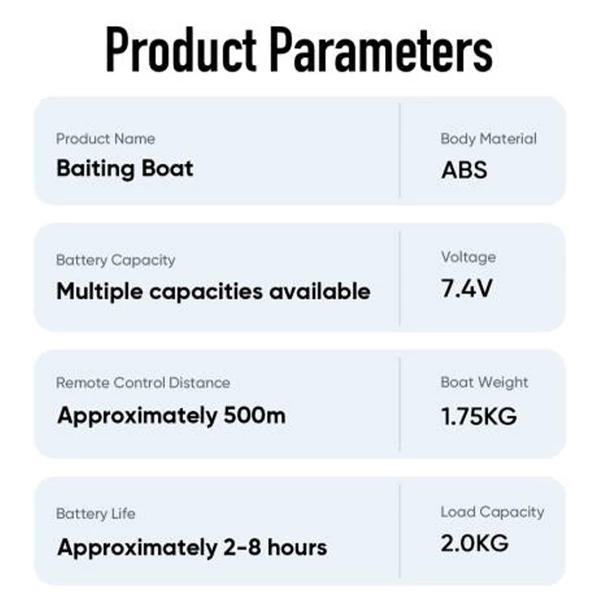 Product Parameters

Product Name
Baiting Boat

Body Material
ABS

Battery Capacity
Multiple capacities available

Voltage
7.4V

Remote Control Distance
Approximately 500m

Boat Weight
1.75KG

Battery Life
Approximately 2-8 hours

Load Capacity
2.0KG